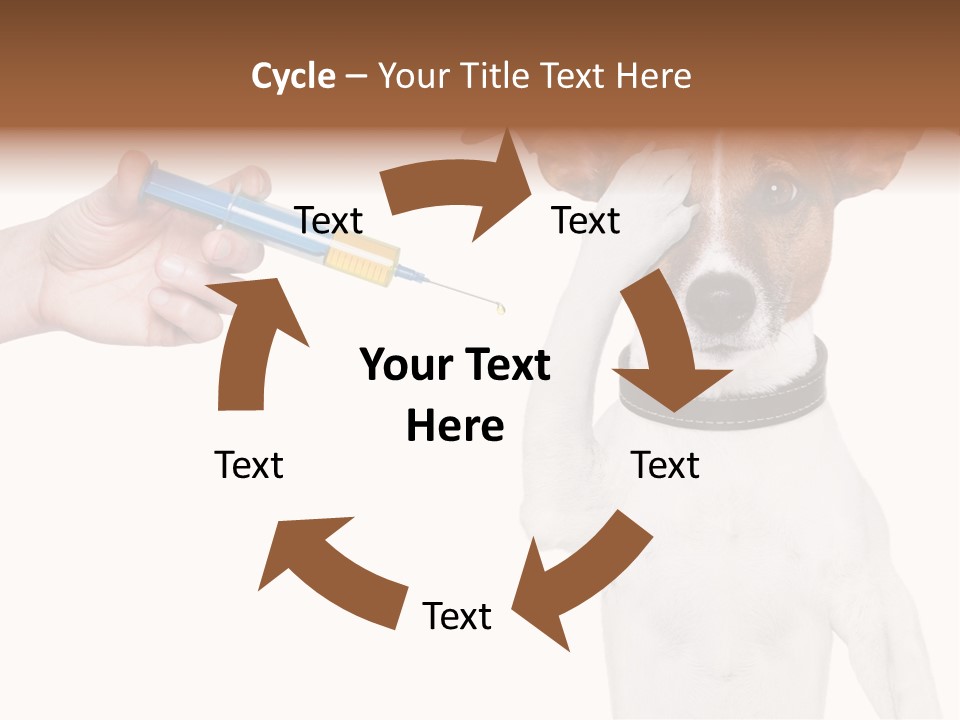 Cycle – Your Title Text Here

Text

Text

Your Text Here

Text

Text

Text